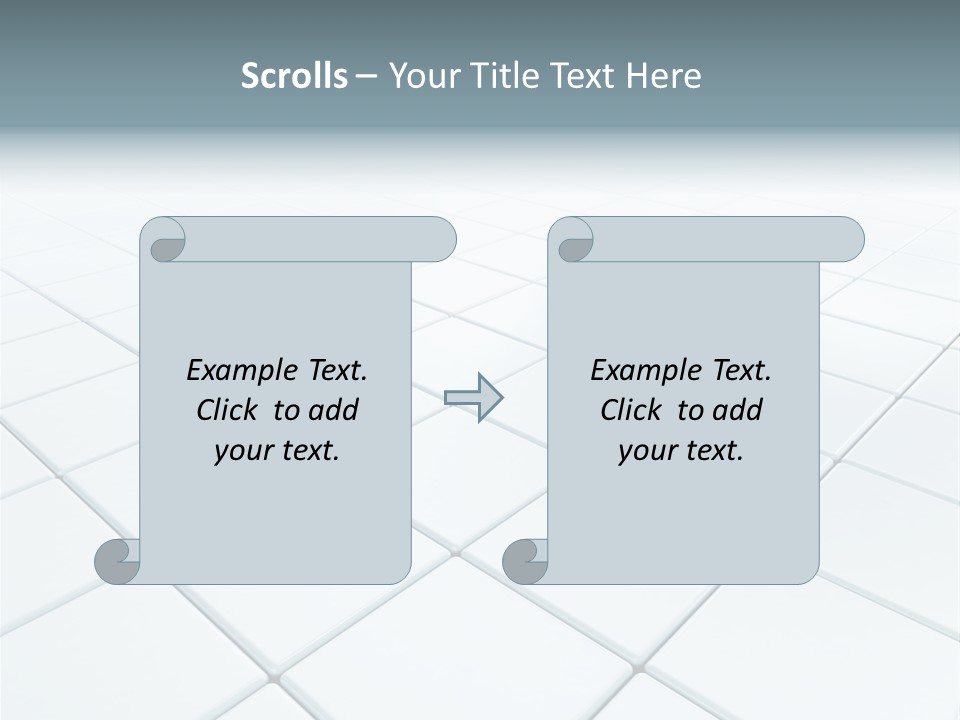 Scrolls – Your Title Text Here

Example Text. Click to add your text.

Example Text. Click to add your text.